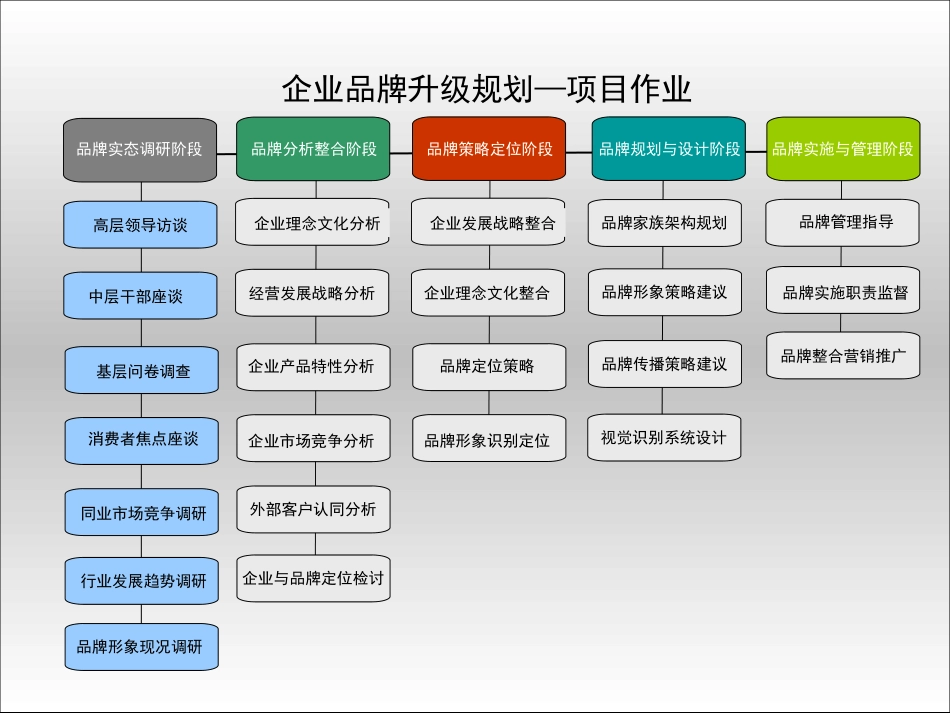 企业品牌升级规划—项目作业

品牌实态调研阶段

高层领导访谈

中层干部座谈

基层问卷调查

消费者焦点座谈

同业市场竞争调研

行业发展趋势调研

品牌形象现况调研

品牌分析整合阶段

企业理念文化分析

经营发展战略分析

企业产品特性分析

企业市场竞争分析

外部客户认同分析

企业与品牌定位检讨

品牌策略定位阶段

企业发展战略整合

企业理念文化整合

品牌定位策略

品牌形象识别定位

品牌规划与设计阶段

品牌家族架构规划

品牌形象策略建议

品牌传播策略建议

视觉识别系统设计

品牌实施与管理阶段

品牌管理指导

品牌实施职责监督

品牌整合营销推广